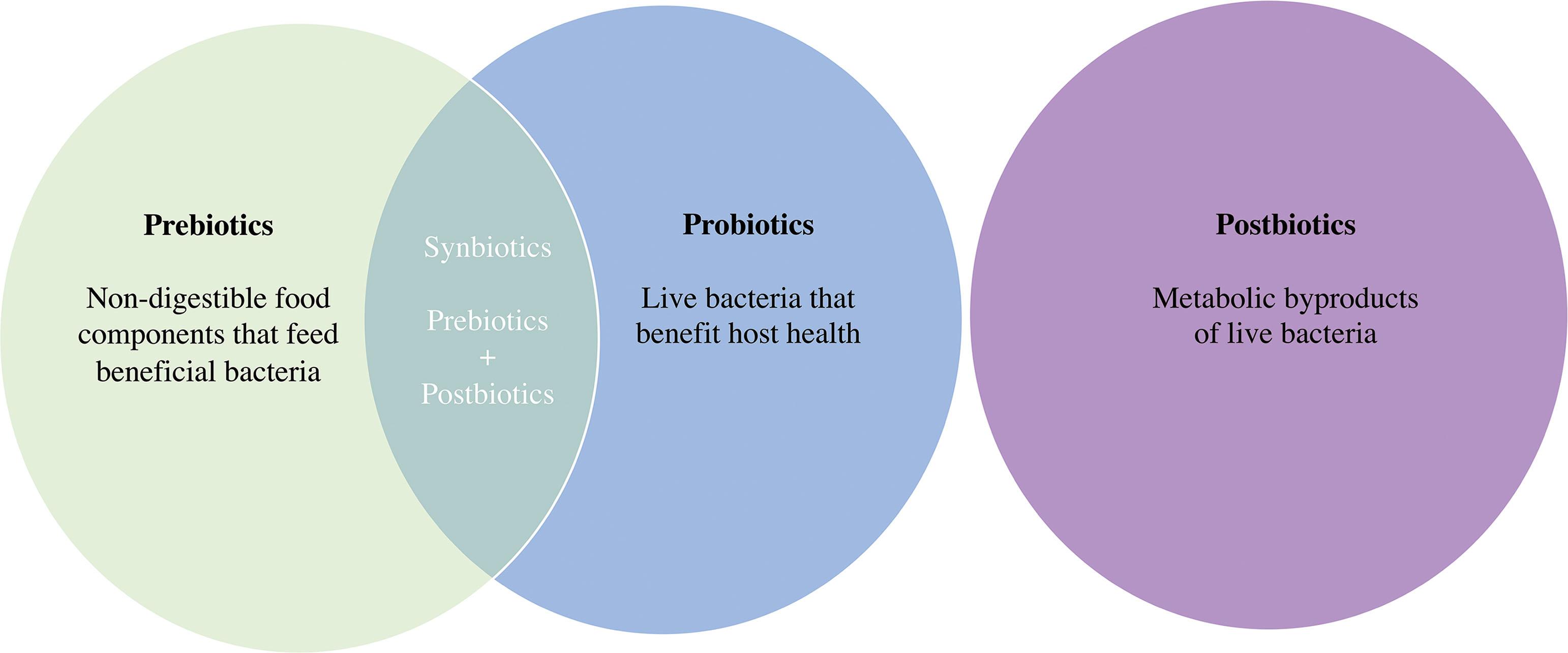 Prebiotics

Non-digestible food components that feed beneficial bacteria

Synbiotics

Prebiotics
+
Postbiotics

Probiotics

Live bacteria that benefit host health

Postbiotics

Metabolic byproducts of live bacteria